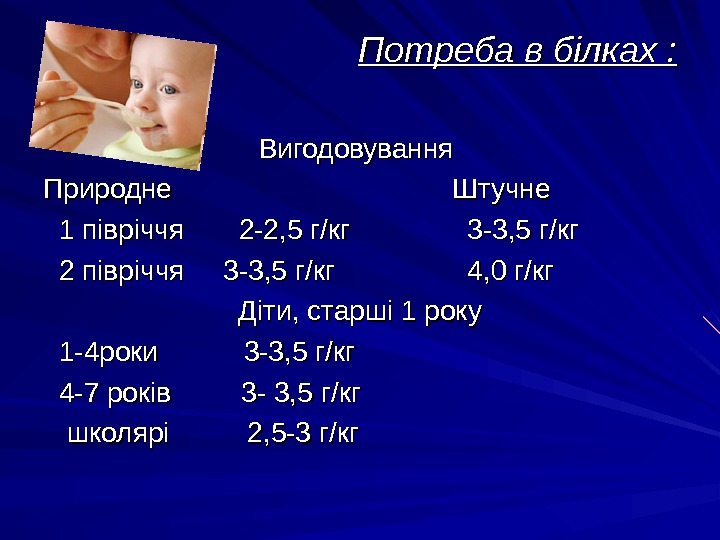 Потреба в білках :

Вигодовування

Природне Штучне

1 півріччя 2-2,5 г/кг 3-3,5 г/кг

2 півріччя 3-3,5 г/кг 4,0 г/кг

Діти, старші 1 року

1-4роки 3-3,5 г/кг

4-7 років 3- 3,5 г/кг

школярі 2,5-3 г/кг